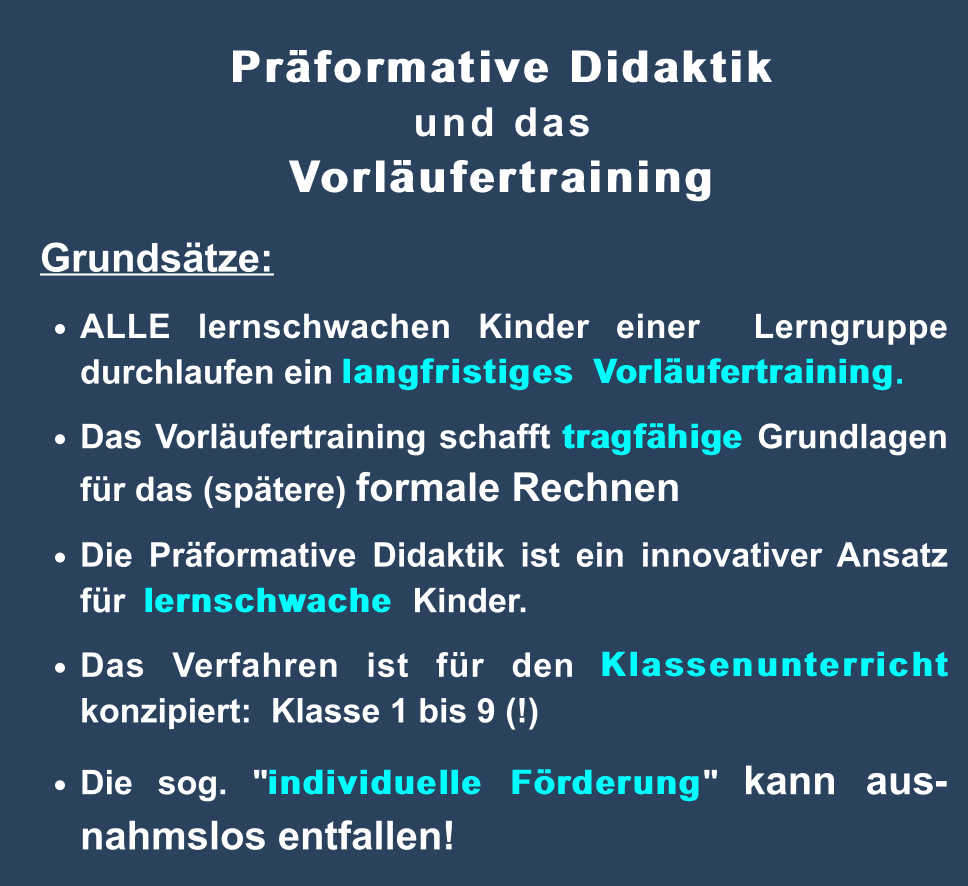 Präformative Didaktik
und das
Vorläufertraining

Grundsätze:

• ALLE lernschwachen Kinder einer Lerngruppe durchlaufen ein langfristiges Vorläufertraining.

• Das Vorläufertraining schafft tragfähige Grundlagen für das (spätere) formale Rechnen

• Die Präformative Didaktik ist ein innovativer Ansatz für lernschwache Kinder.

• Das Verfahren ist für den Klassenunterricht konzipiert: Klasse 1 bis 9 (!)

• Die sog. "individuelle Förderung" kann ausnahmslos entfallen!